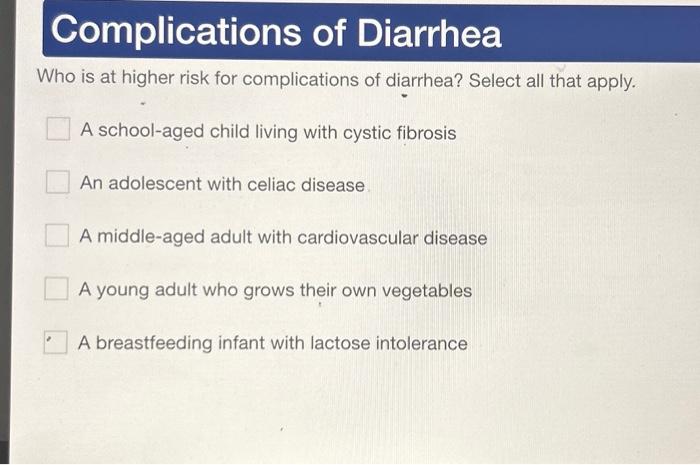 Complications of Diarrhea

Who is at higher risk for complications of diarrhea? Select all that apply.

A school-aged child living with cystic fibrosis

An adolescent with celiac disease

A middle-aged adult with cardiovascular disease

A young adult who grows their own vegetables

A breastfeeding infant with lactose intolerance